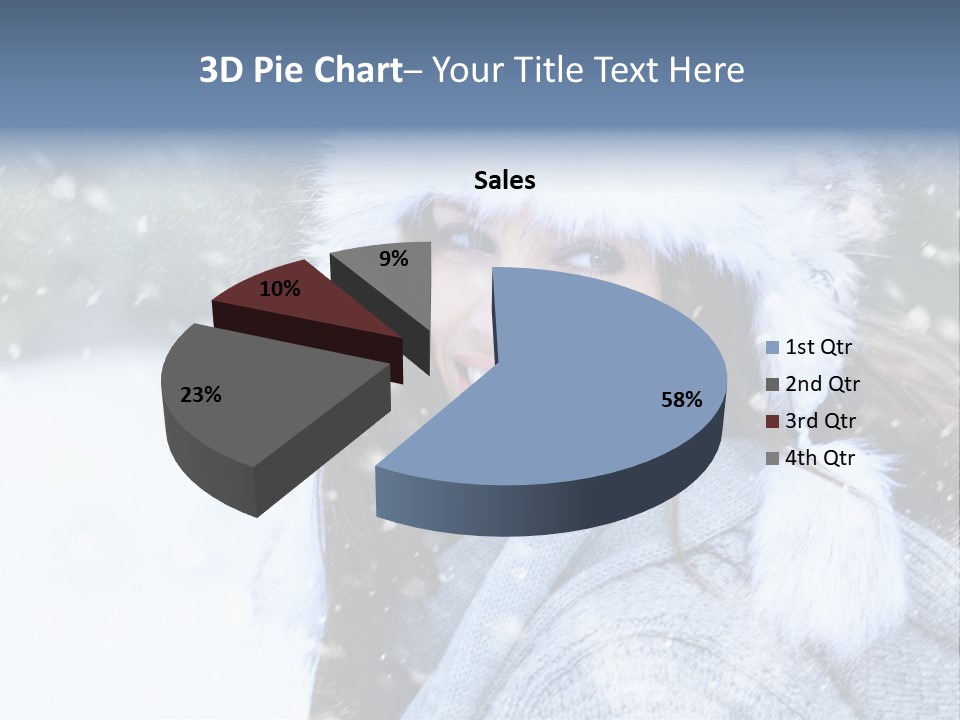 3D Pie Chart– Your Title Text Here

Sales

9%
10%
23%
58%

1st Qtr
2nd Qtr
3rd Qtr
4th Qtr